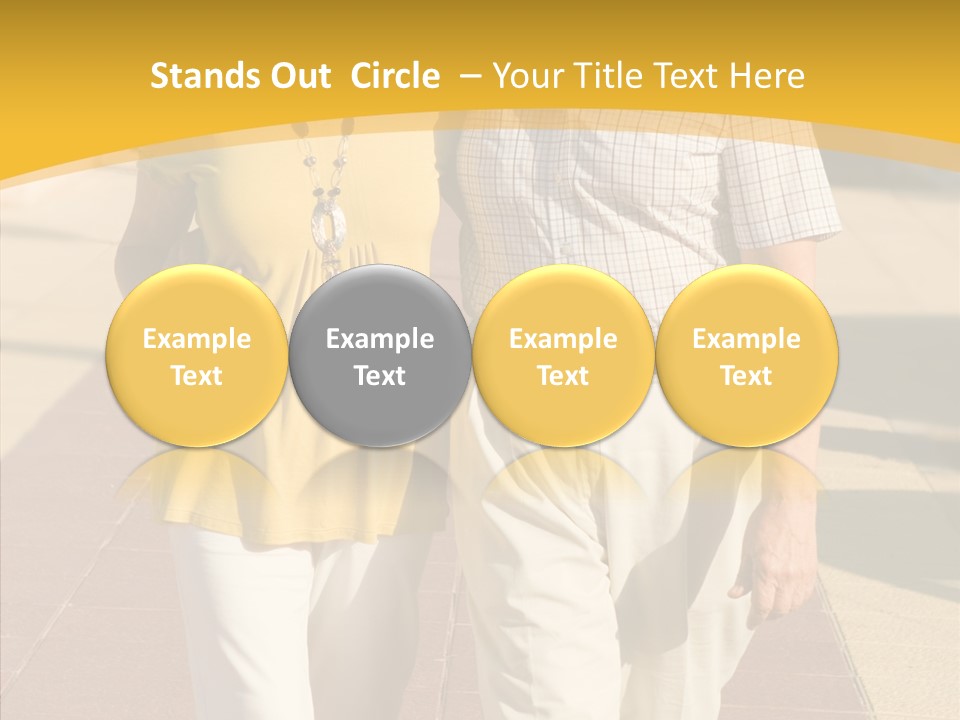 Stands Out  Circle  – Your Title Text Here

Example Text

Example Text

Example Text

Example Text